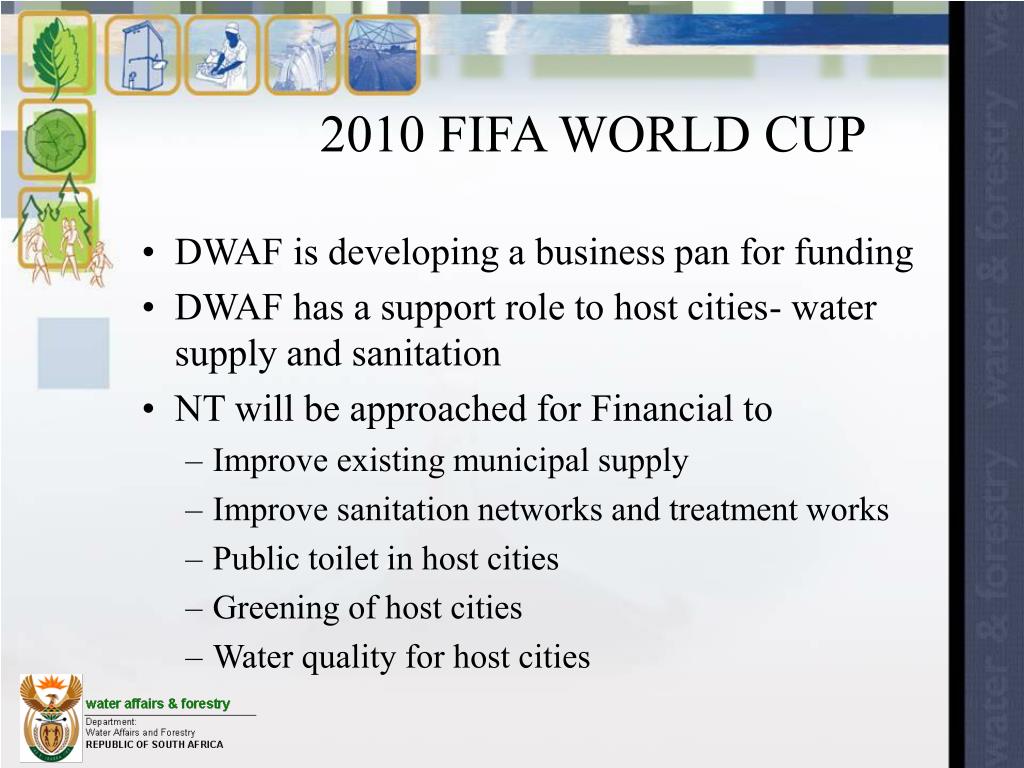 2010 FIFA WORLD CUP

• DWAF is developing a business pan for funding
• DWAF has a support role to host cities- water supply and sanitation
• NT will be approached for Financial to
– Improve existing municipal supply
– Improve sanitation networks and treatment works
– Public toilet in host cities
– Greening of host cities
– Water quality for host cities

water affairs & forestry
Department:
Water Affairs and Forestry
REPUBLIC OF SOUTH AFRICA

water & forestry water & forestry wa